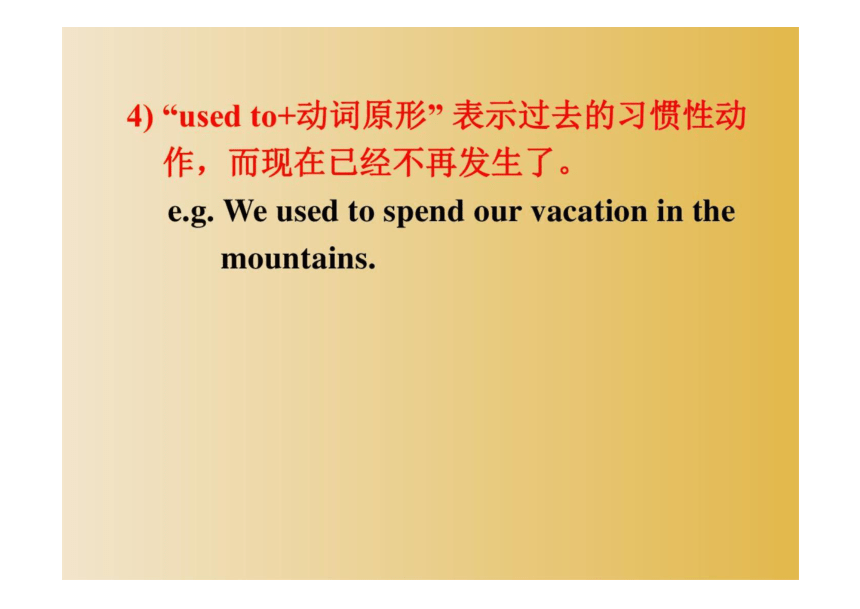 4) “used to+动词原形” 表示过去的习惯性动作，而现在已经不再发生了。

e.g. We used to spend our vacation in the mountains.